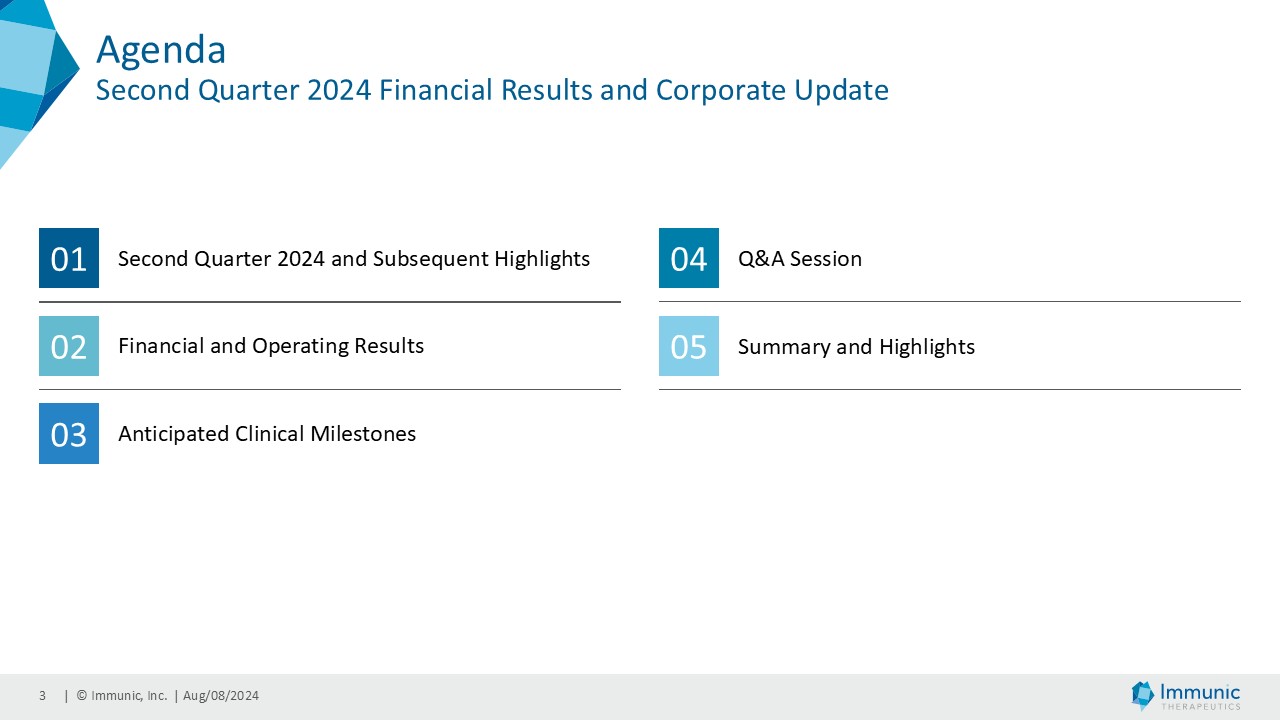 Agenda
Second Quarter 2024 Financial Results and Corporate Update

01 Second Quarter 2024 and Subsequent Highlights

02 Financial and Operating Results

03 Anticipated Clinical Milestones

04 Q&A Session

05 Summary and Highlights

3 | © Immunic, Inc. | Aug/08/2024

Immunic THERAPEUTICS